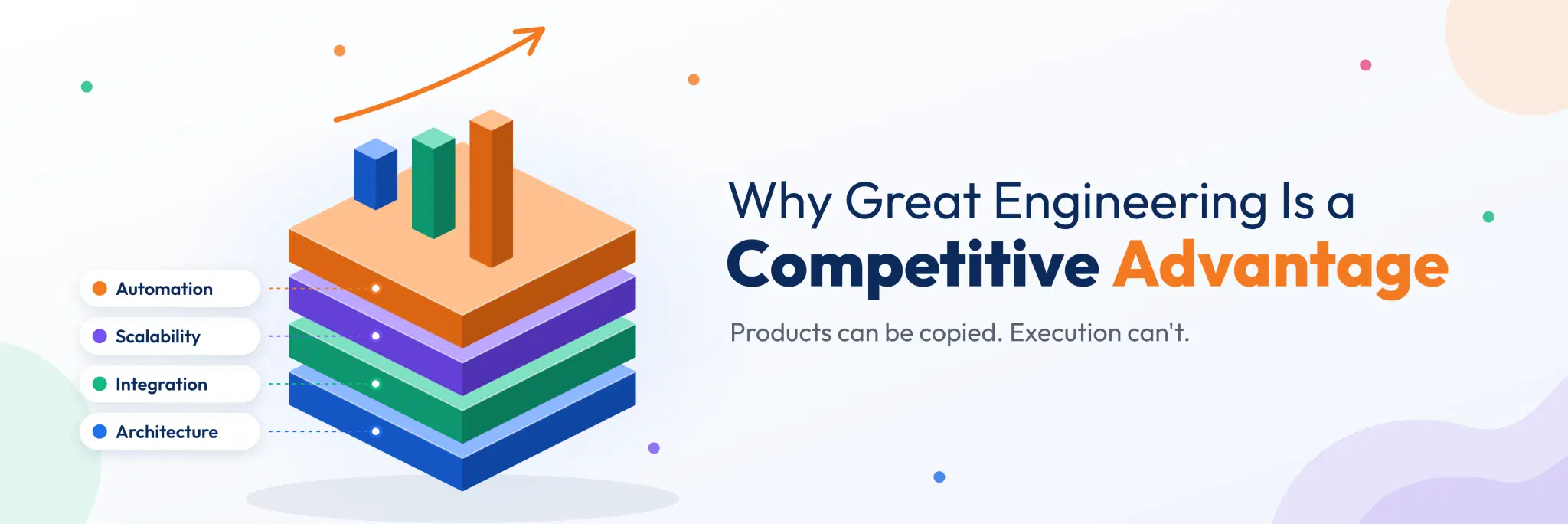 Automation
Scalability
Integration
Architecture

Why Great Engineering Is a
Competitive Advantage

Products can be copied. Execution can't.